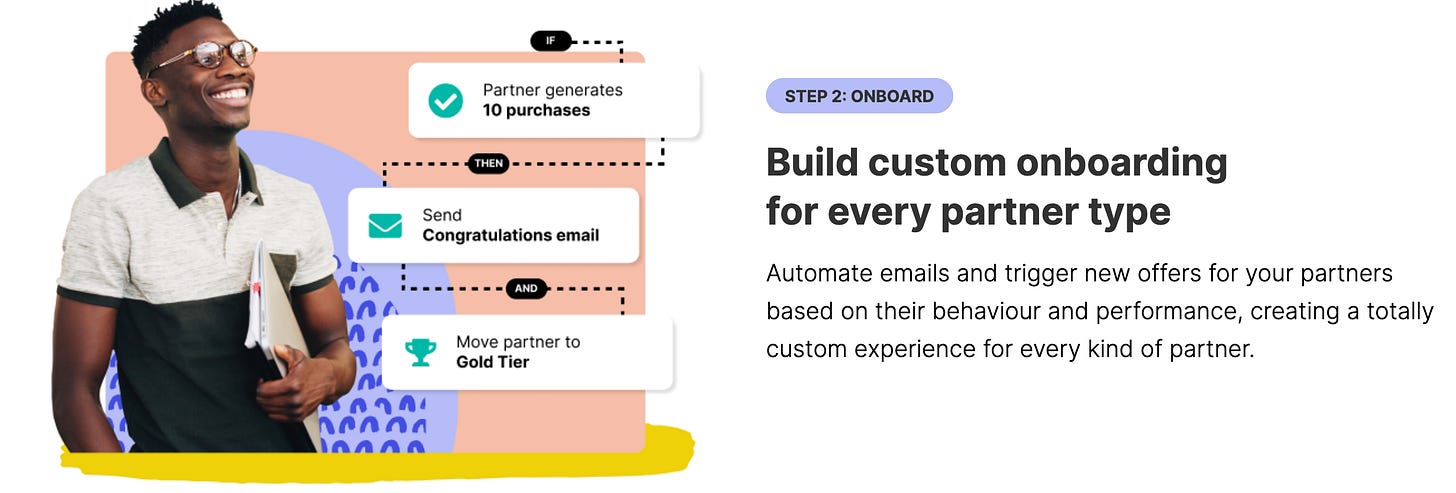 IF

Partner generates
10 purchases

THEN

Send
Congratulations email

AND

Move partner to
Gold Tier

STEP 2: ONBOARD

Build custom onboarding for every partner type

Automate emails and trigger new offers for your partners based on their behaviour and performance, creating a totally custom experience for every kind of partner.